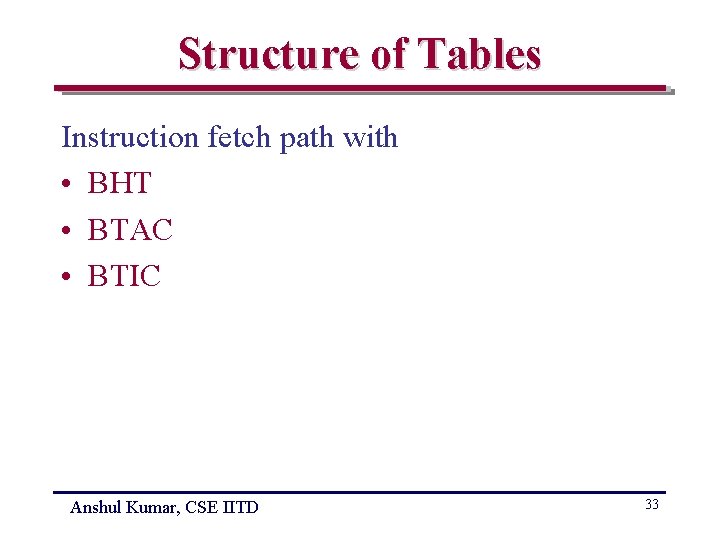 Structure of Tables

Instruction fetch path with

• BHT
• BTAC
• BTIC

Anshul Kumar, CSE IITD

33